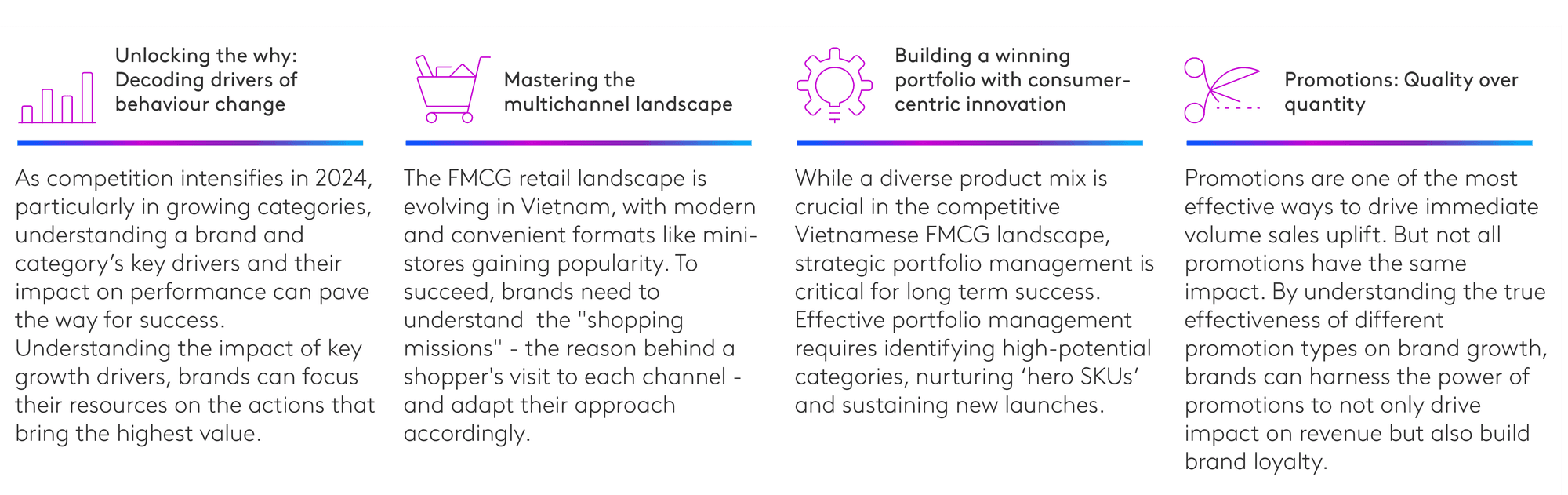 Unlocking the why: Decoding drivers of behaviour change

As competition intensifies in 2024, particularly in growing categories, understanding a brand and category's key drivers and their impact on performance can pave the way for success.
Understanding the impact of key growth drivers, brands can focus their resources on the actions that bring the highest value.

Mastering the multichannel landscape

The FMCG retail landscape is evolving in Vietnam, with modern and convenient formats like mini-stores gaining popularity. To succeed, brands need to understand the "shopping missions" - the reason behind a shopper's visit to each channel - and adapt their approach accordingly.

Building a winning portfolio with consumer-centric innovation

While a diverse product mix is crucial in the competitive Vietnamese FMCG landscape, strategic portfolio management is critical for long term success. Effective portfolio management requires identifying high-potential categories, nurturing 'hero SKUs' and sustaining new launches.

Promotions: Quality over quantity

Promotions are one of the most effective ways to drive immediate volume sales uplift. But not all promotions have the same impact. By understanding the true effectiveness of different promotion types on brand growth, brands can harness the power of promotions to not only drive impact on revenue but also build brand loyalty.